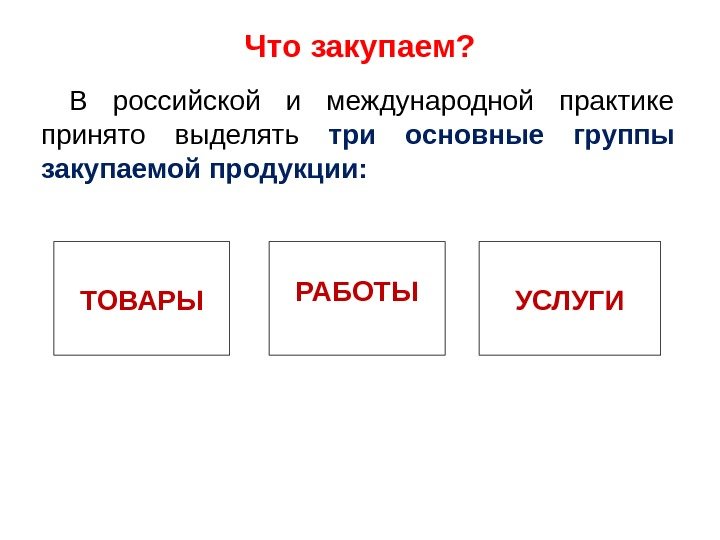 Что закупаем?

В российской и международной практике принято выделять три основные группы закупаемой продукции:

ТОВАРЫ

РАБОТЫ

УСЛУГИ